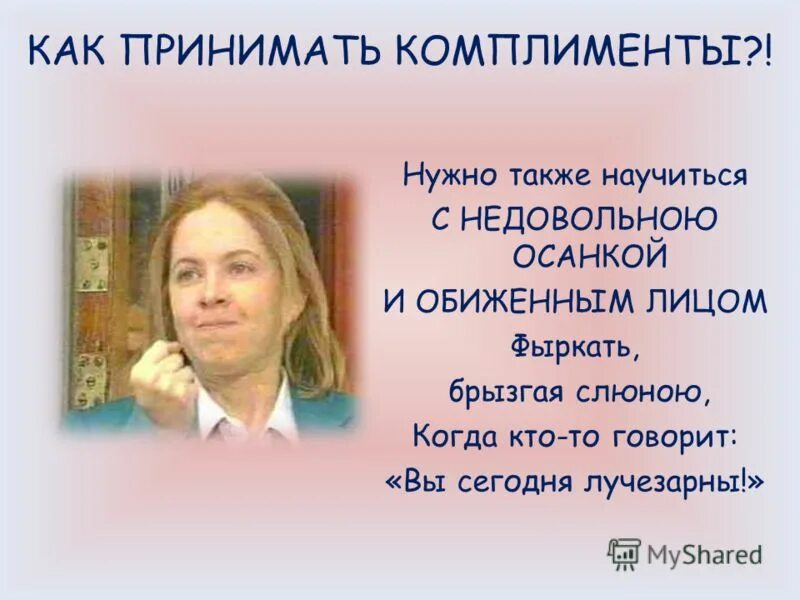 КАК ПРИНИМАТЬ КОМПЛИМЕНТЫ?!

Нужно также научиться
С НЕДОВОЛЬНОЮ ОСАНКОЙ
И ОБИЖЕННЫМ ЛИЦОМ
Фыркать,
брызгая слюною,
Когда кто-то говорит:
«Вы сегодня лучезарны!»

MyShared